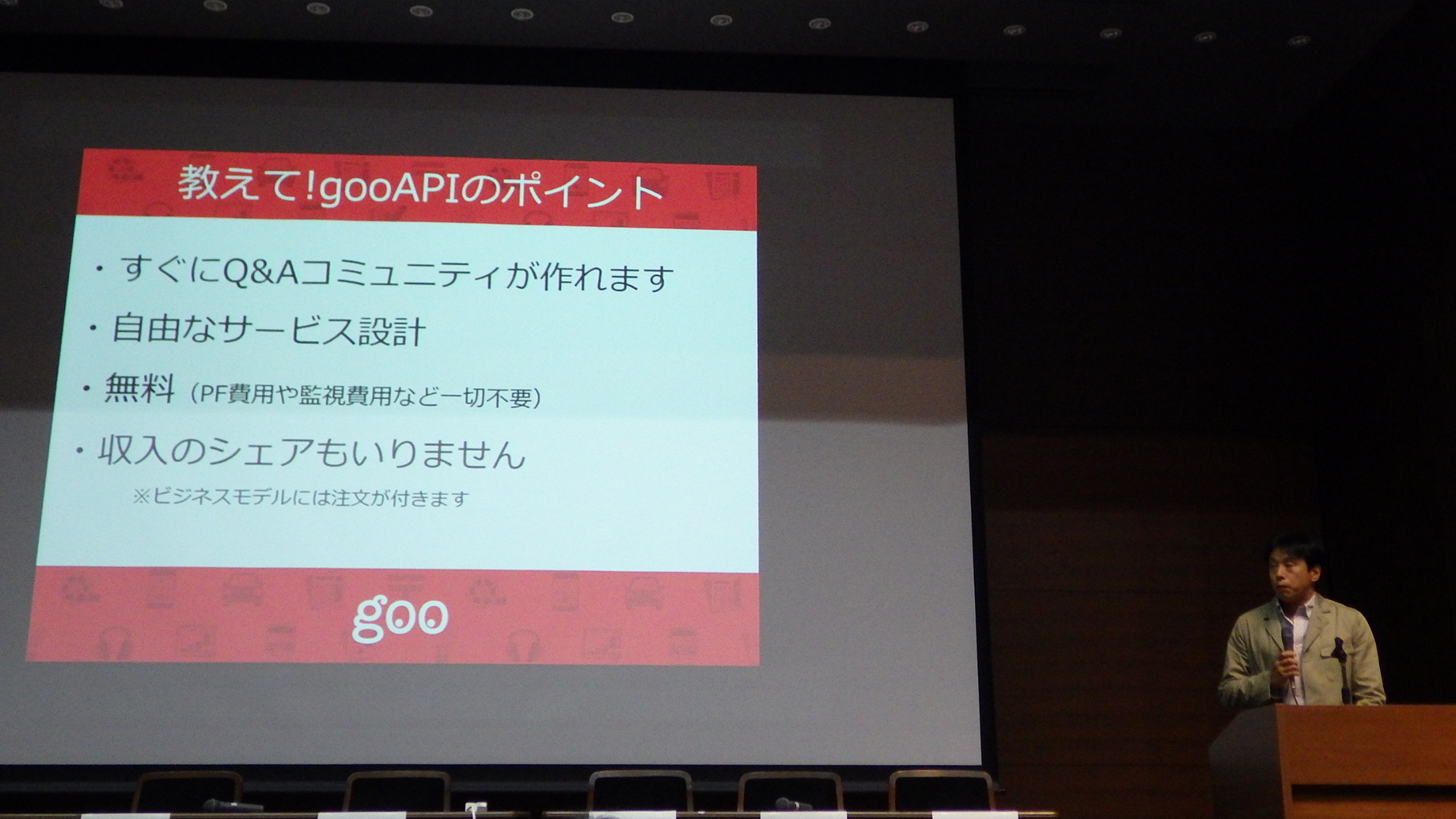 教えて!gooAPIのポイント

・すぐにQ&Aコミュニティが作れます

・自由なサービス設計

・無料（PF費用や監視費用など一切不要）

・収入のシェアもいりません

※ビジネスモデルには注文が付きます

goo